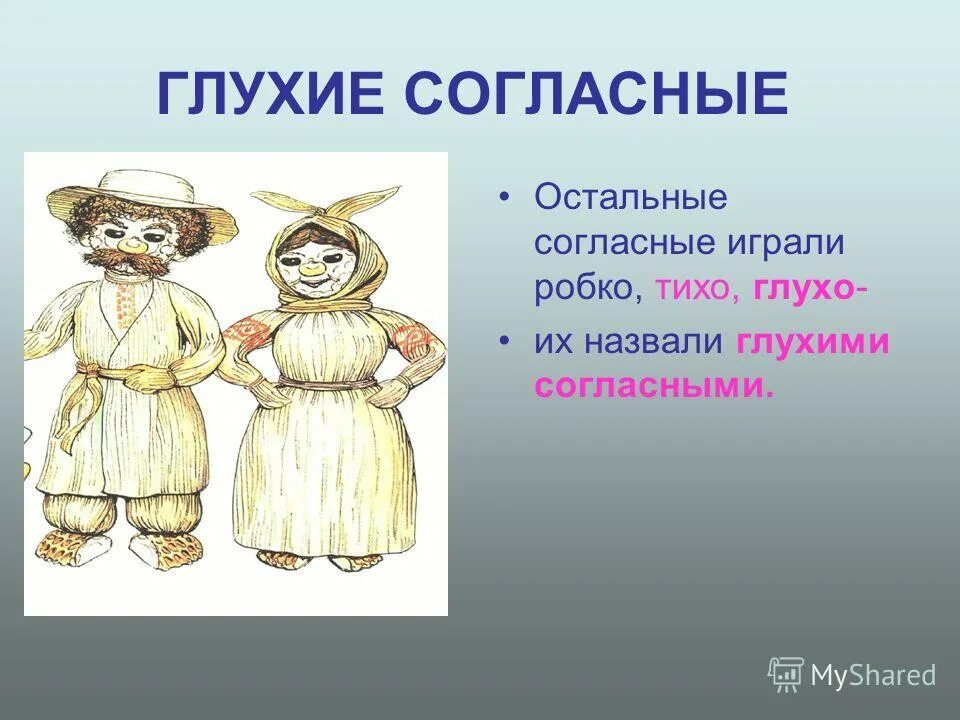 ГЛУХИЕ СОГЛАСНЫЕ

• Остальные согласные играли робко, тихо, глухо-

• их назвали глухими согласными.

MyShared